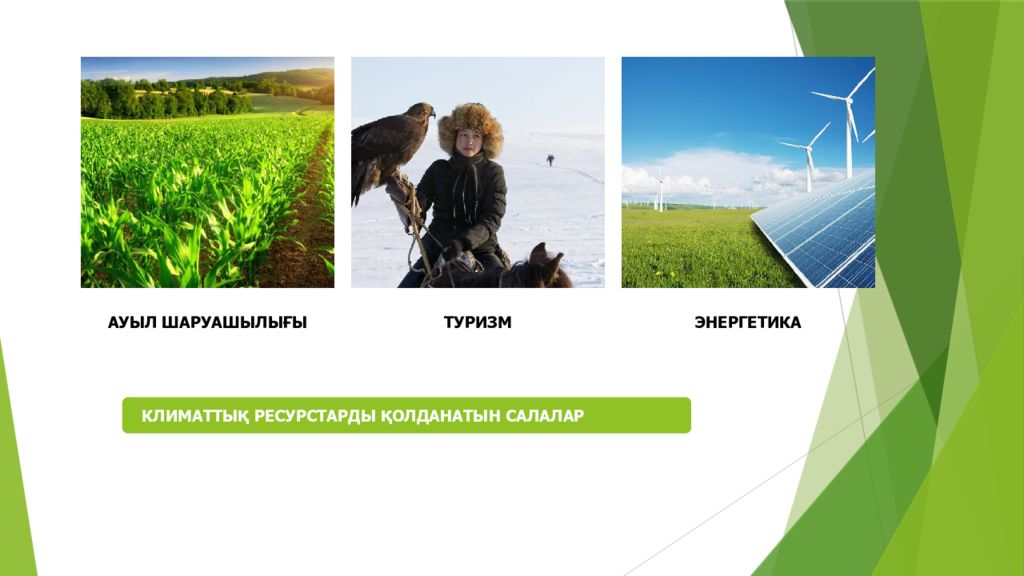 АУЫЛ ШАРУАШЫЛЫҒЫ

ТУРИЗМ

ЭНЕРГЕТИКА

КЛИМАТТЫҚ РЕСУРСТАРДЫ ҚОЛДАНАТЫН САЛАЛАР